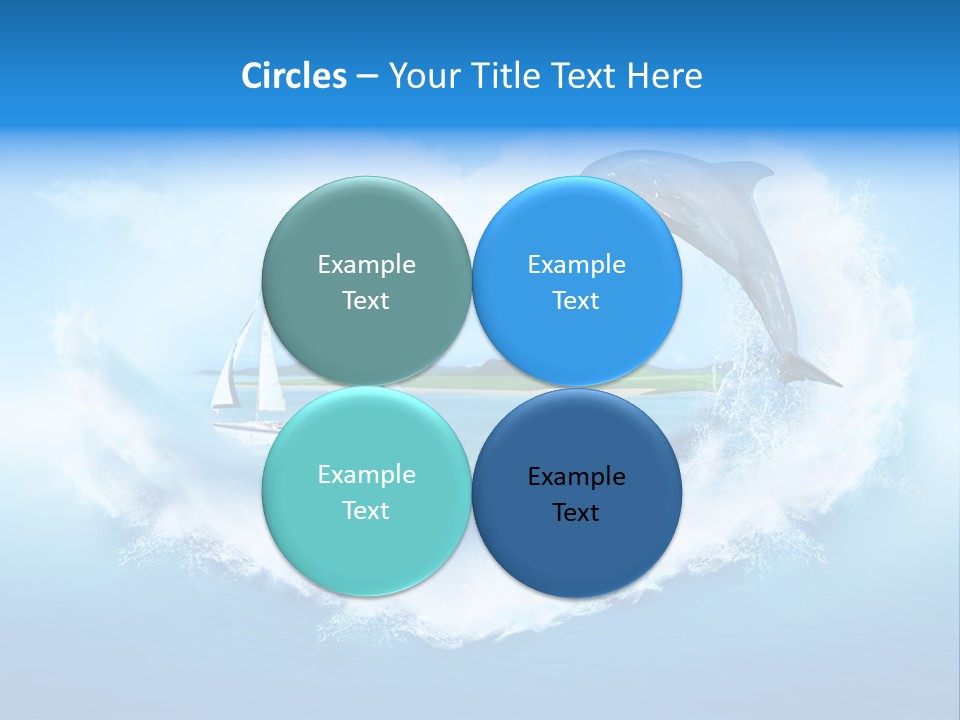 Circles – Your Title Text Here

Example Text

Example Text

Example Text

Example Text